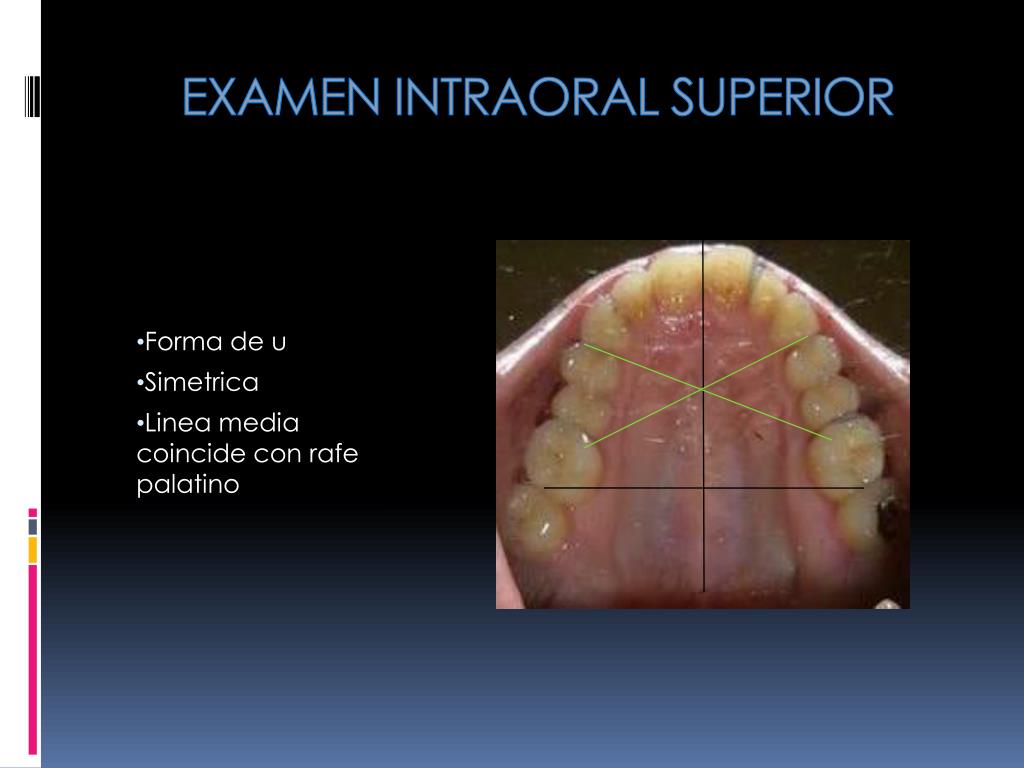 EXAMEN INTRAORAL SUPERIOR

•Forma de u

•Simetrica

•Linea media coincide con rafe palatino